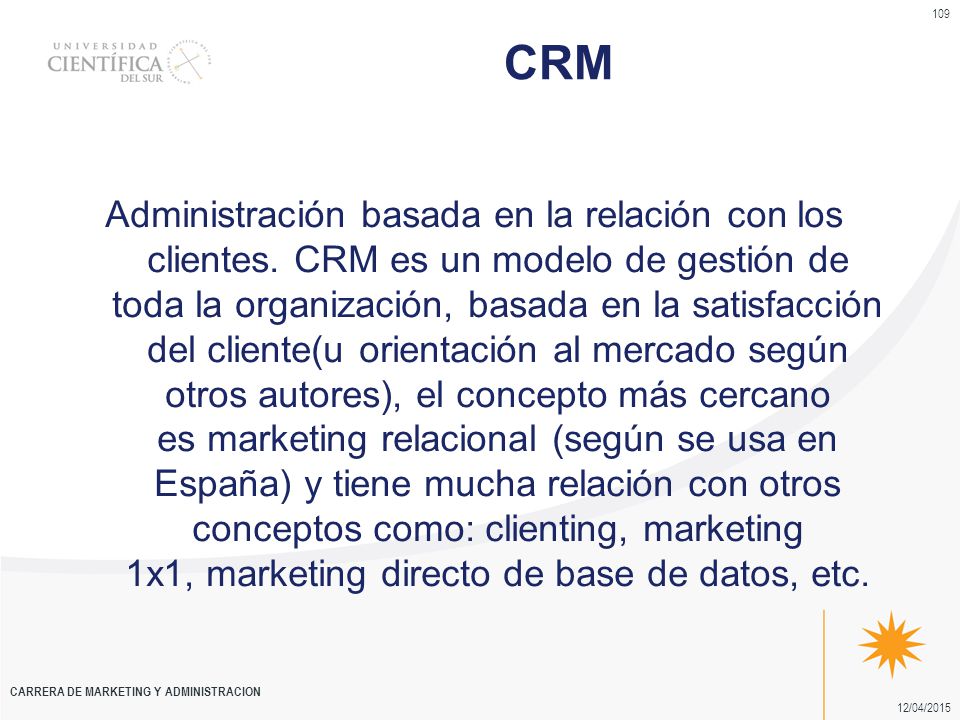 109

UNIVERSIDAD CIENTÍFICA DEL SUR

CRM

Administración basada en la relación con los clientes. CRM es un modelo de gestión de toda la organización, basada en la satisfacción del cliente(u orientación al mercado según otros autores), el concepto más cercano es marketing relacional (según se usa en España) y tiene mucha relación con otros conceptos como: clienting, marketing 1x1, marketing directo de base de datos, etc.

CARRERA DE MARKETING Y ADMINISTRACION

12/04/2015